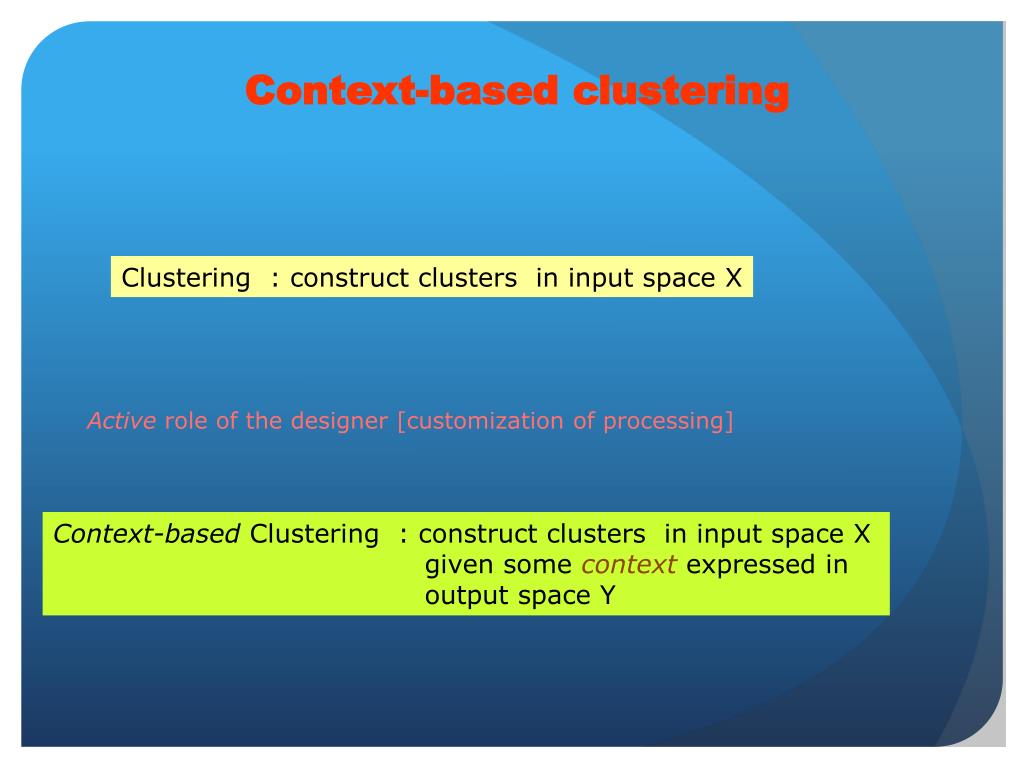 Context-based clustering

Clustering : construct clusters in input space X

Active role of the designer [customization of processing]

Context-based Clustering : construct clusters in input space X given some context expressed in output space Y